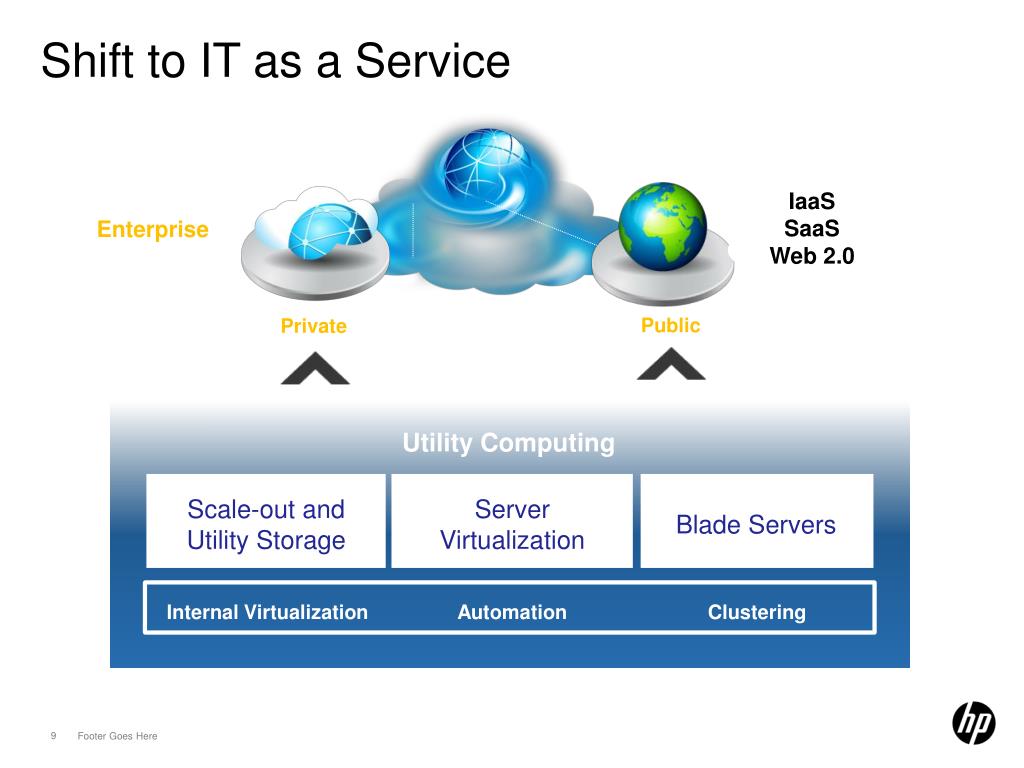 Shift to IT as a Service

Enterprise

IaaS
SaaS
Web 2.0

Private

Public

Utility Computing

Scale-out and Utility Storage

Server Virtualization

Blade Servers

Internal Virtualization

Automation

Clustering

9

Footer Goes Here

hp